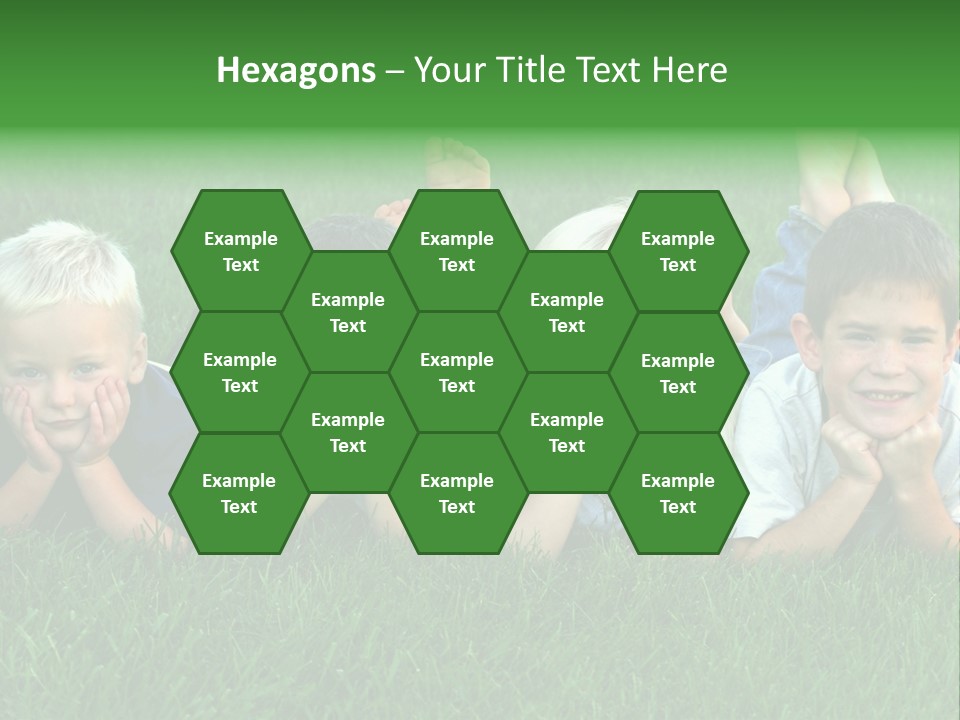 Hexagons – Your Title Text Here

Example Text

Example Text

Example Text

Example Text

Example Text

Example Text

Example Text

Example Text

Example Text

Example Text

Example Text

Example Text

Example Text